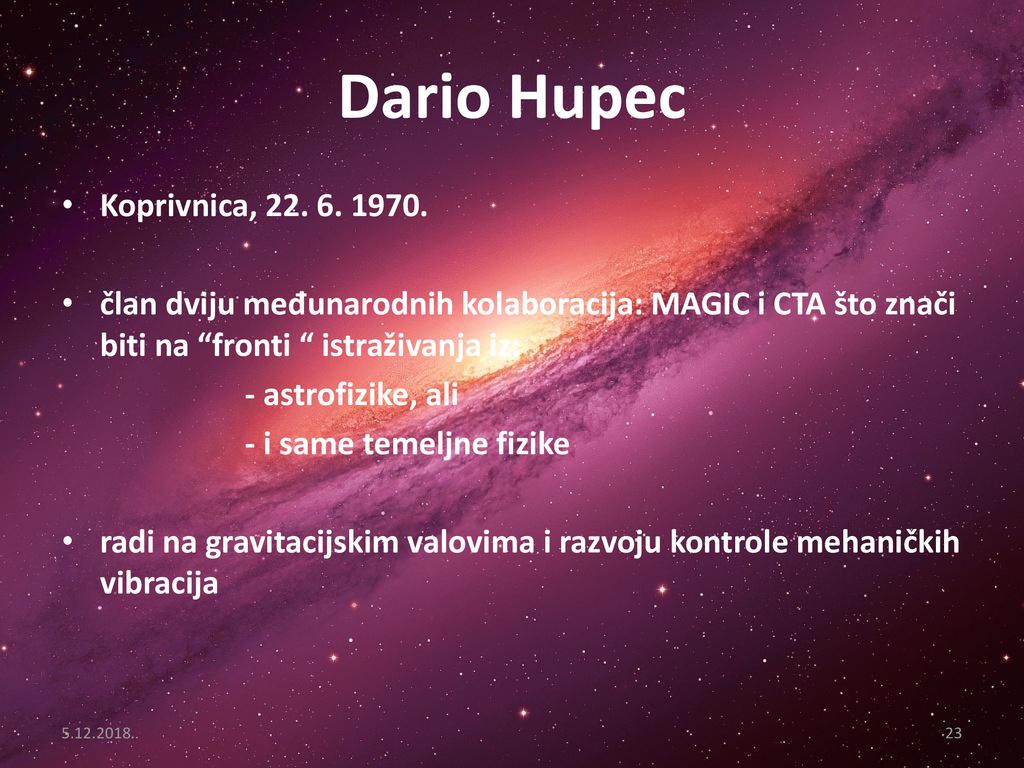 Dario Hupec

• Koprivnica, 22. 6. 1970.

• član dviju međunarodnih kolaboracija: MAGIC i CTA što znači biti na “fronti “ istraživanja iz:
- astrofizike, ali
- i same temeljne fizike

• radi na gravitacijskim valovima i razvoju kontrole mehaničkih vibracija

5.12.2018.

23